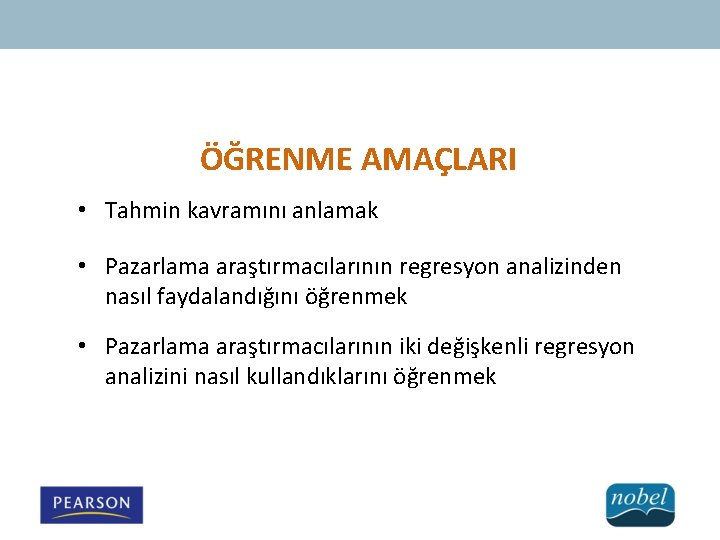 ÖĞRENME AMAÇLARI

• Tahmin kavramını anlamak

• Pazarlama araştırmacılarının regresyon analizinden nasıl faydalandığını öğrenmek

• Pazarlama araştırmacılarının iki değişkenli regresyon analizini nasıl kullandıklarını öğrenmek

PEARSON

nobel